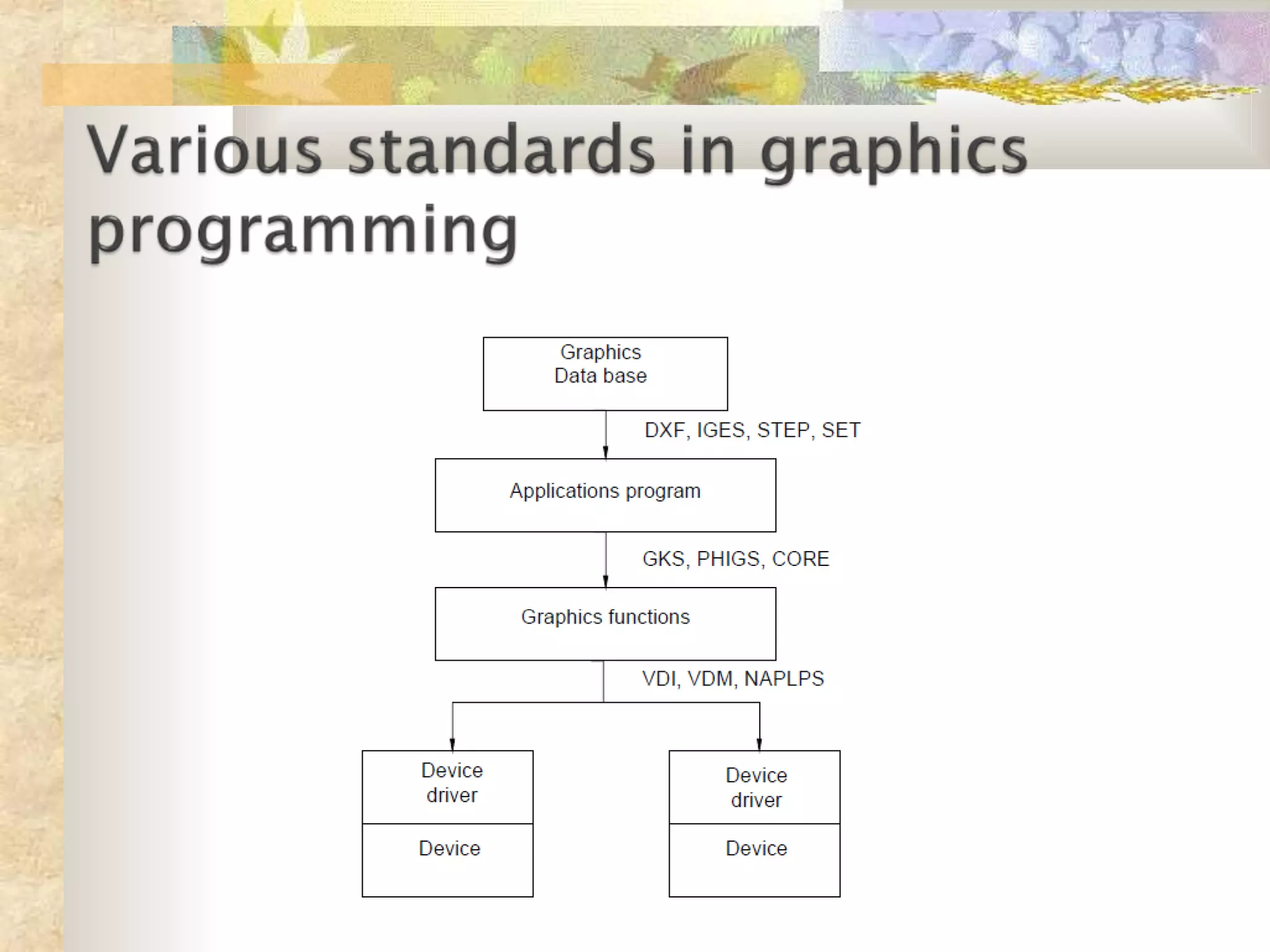 Various standards in graphics programming

Graphics
Data base

DXF, IGES, STEP, SET

Applications program

GKS, PHIGS, CORE

Graphics functions

VDI, VDM, NAPLPS

Device
driver

Device

Device
driver

Device